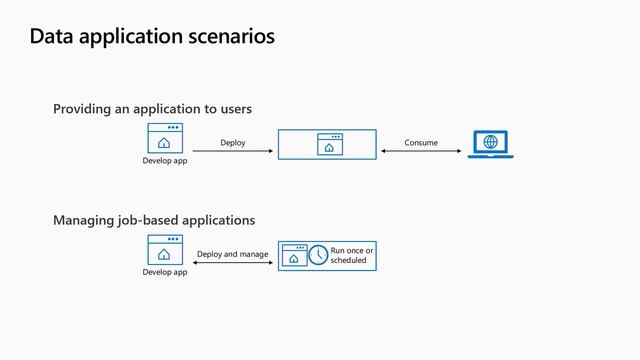 Data application scenarios

Providing an application to users

Develop app

Deploy

Consume

Managing job-based applications

Develop app

Deploy and manage

Run once or scheduled